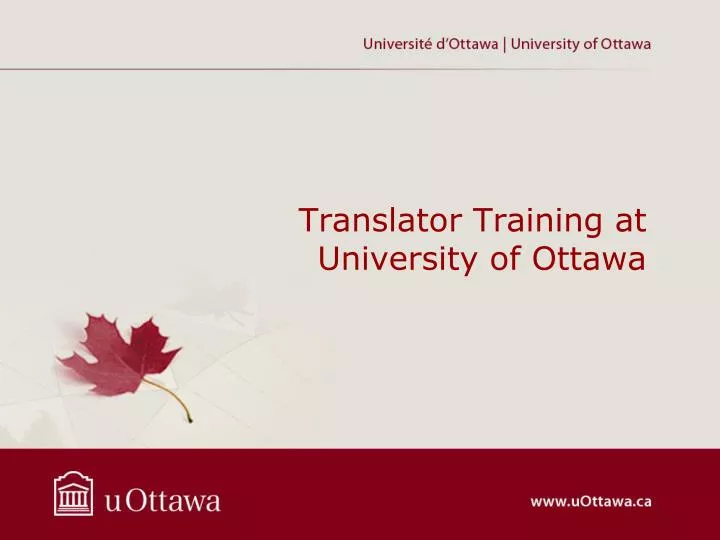 Université d'Ottawa | University of Ottawa

Translator Training at University of Ottawa

uOttawa

www.uOttawa.ca